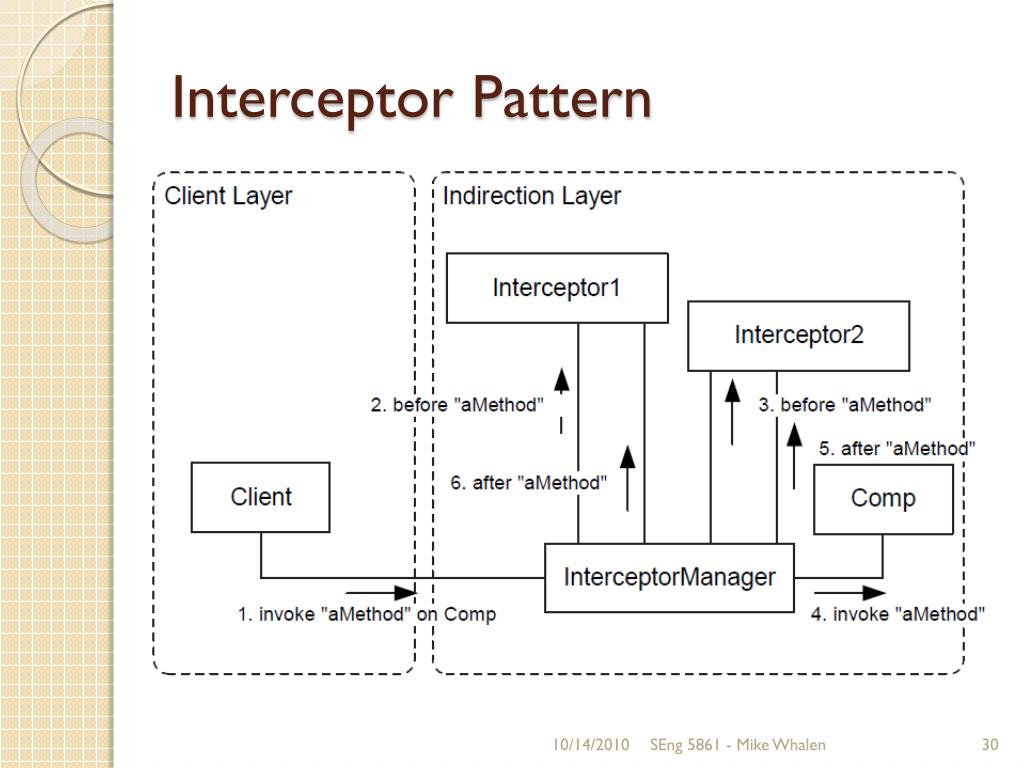 Interceptor Pattern

Client Layer

Indirection Layer

Interceptor1

Interceptor2

2. before "aMethod"

3. before "aMethod"

5. after "aMethod"

6. after "aMethod"

Client

Comp

InterceptorManager

1. invoke "aMethod" on Comp

4. invoke "aMethod"

10/14/2010 SEng 5861 - Mike Whalen 30